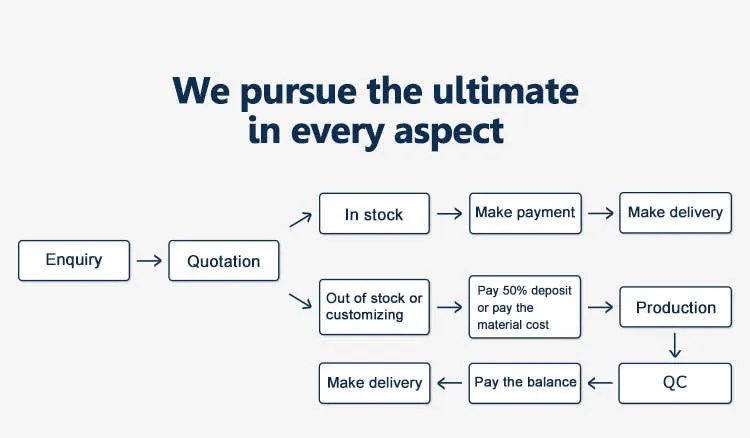 We pursue the ultimate in every aspect

Enquiry

Quotation

In stock

Make payment

Make delivery

Out of stock or customizing

Pay 50% deposit or pay the material cost

Production

QC

Pay the balance

Make delivery